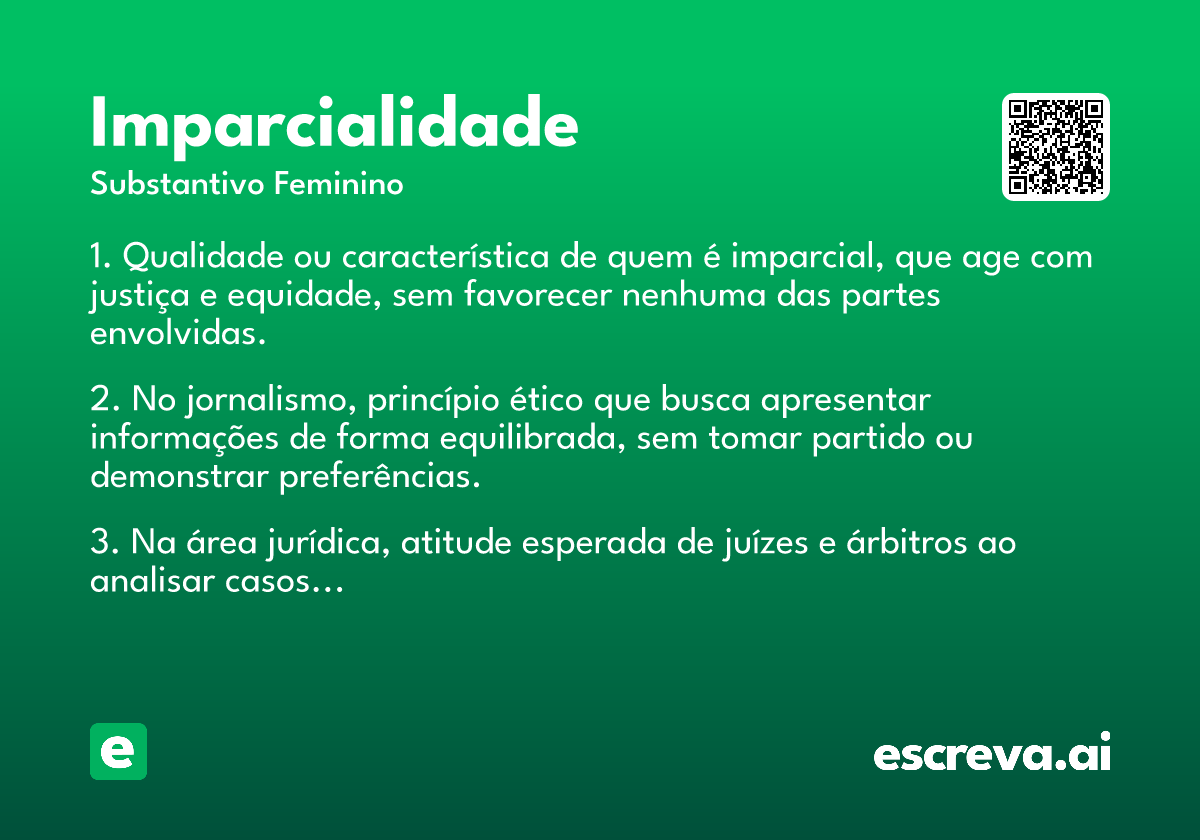 Imparcialidade

Substantivo Feminino

1. Qualidade ou característica de quem é imparcial, que age com justiça e equidade, sem favorecer nenhuma das partes envolvidas.

2. No jornalismo, princípio ético que busca apresentar informações de forma equilibrada, sem tomar partido ou demonstrar preferências.

3. Na área jurídica, atitude esperada de juízes e árbitros ao analisar casos...

e

escreva.ai